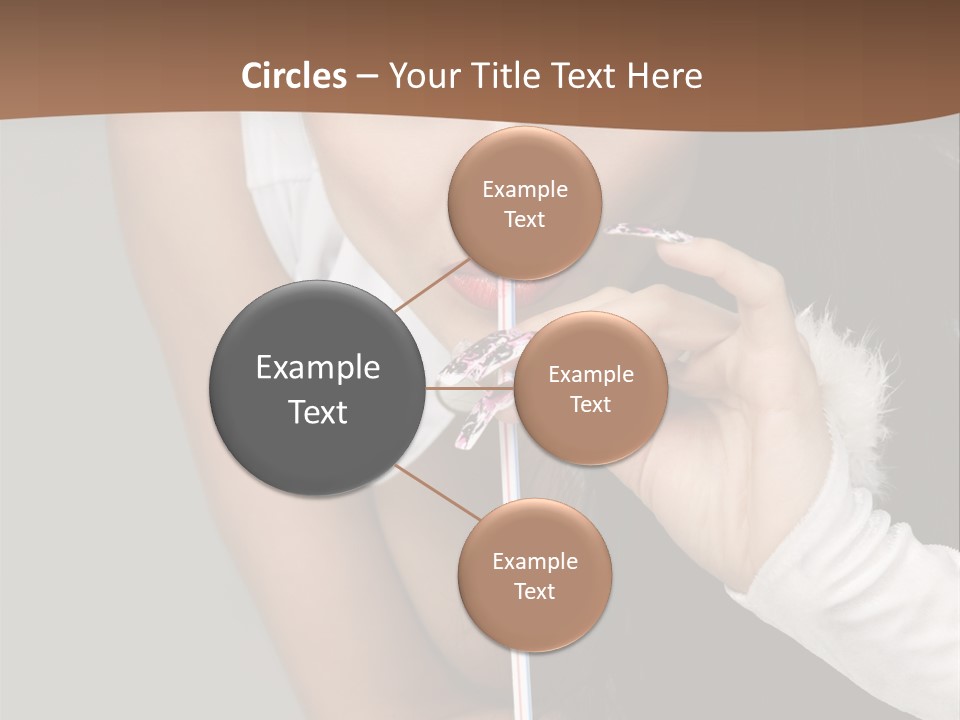 Circles – Your Title Text Here

Example Text

Example Text

Example Text

Example Text